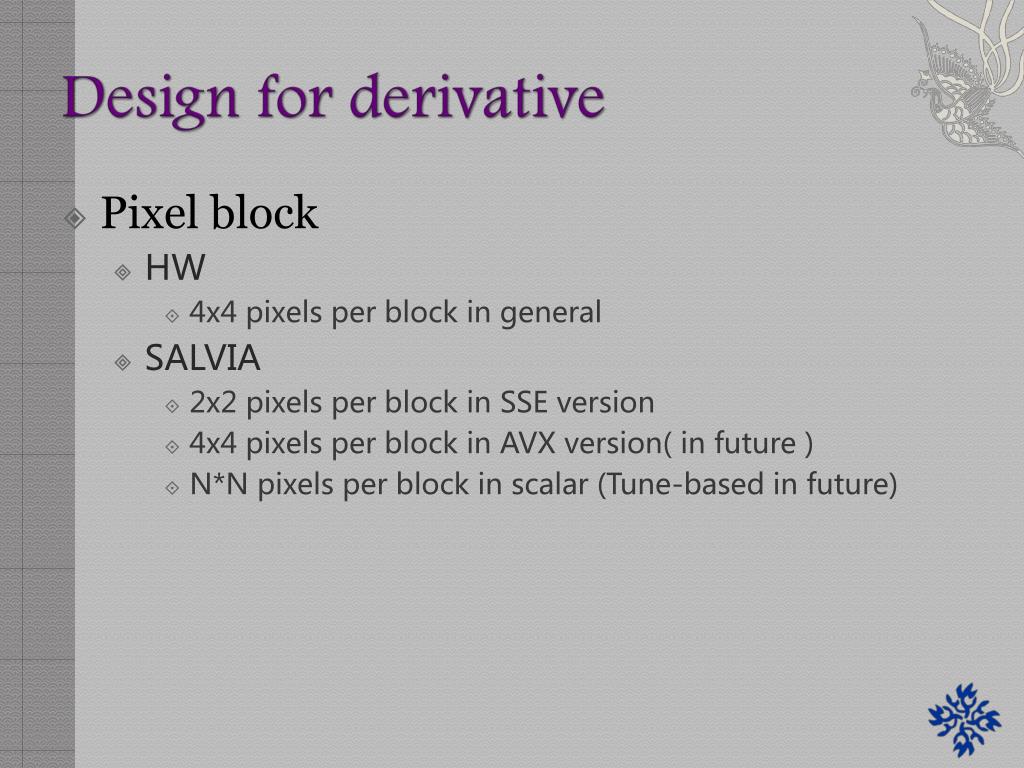 Design for derivative

Pixel block
HW
4x4 pixels per block in general
SALVIA
2x2 pixels per block in SSE version
4x4 pixels per block in AVX version( in future )
N*N pixels per block in scalar (Tune-based in future)